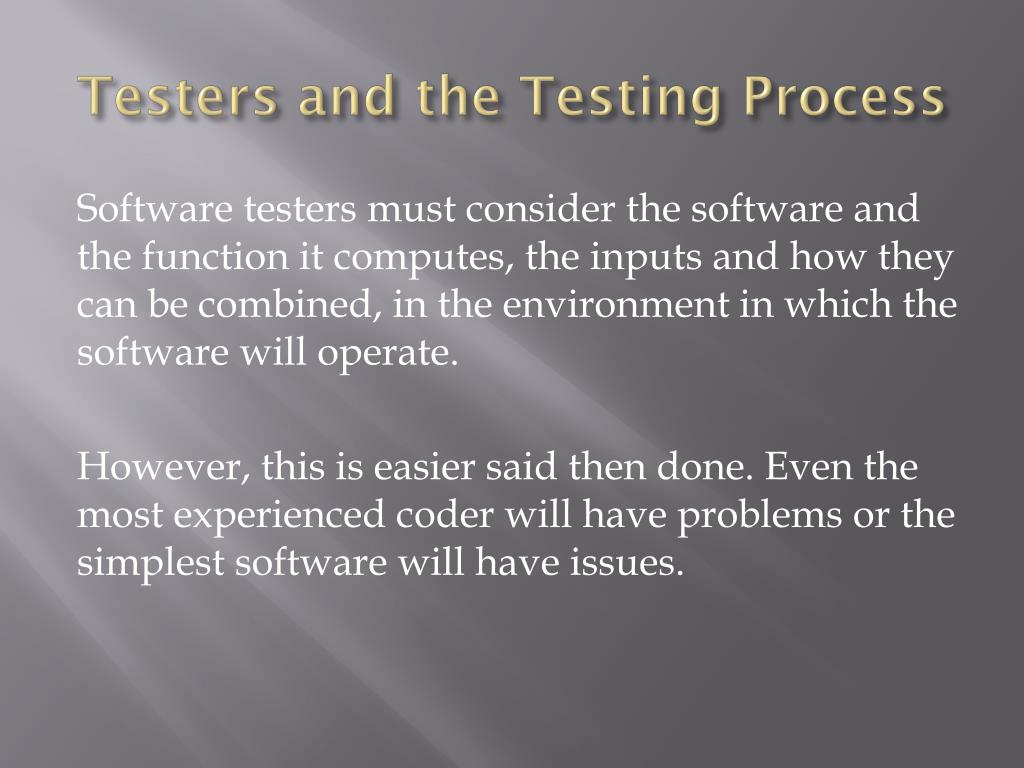 Testers and the Testing Process

Software testers must consider the software and the function it computes, the inputs and how they can be combined, in the environment in which the software will operate.

However, this is easier said then done. Even the most experienced coder will have problems or the simplest software will have issues.